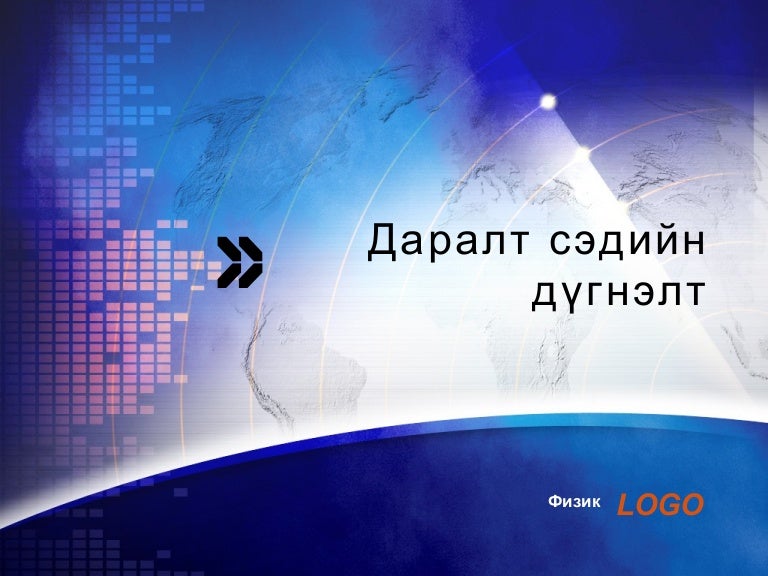 Даралт сэдийн дүгнэлт

Физик LOGO